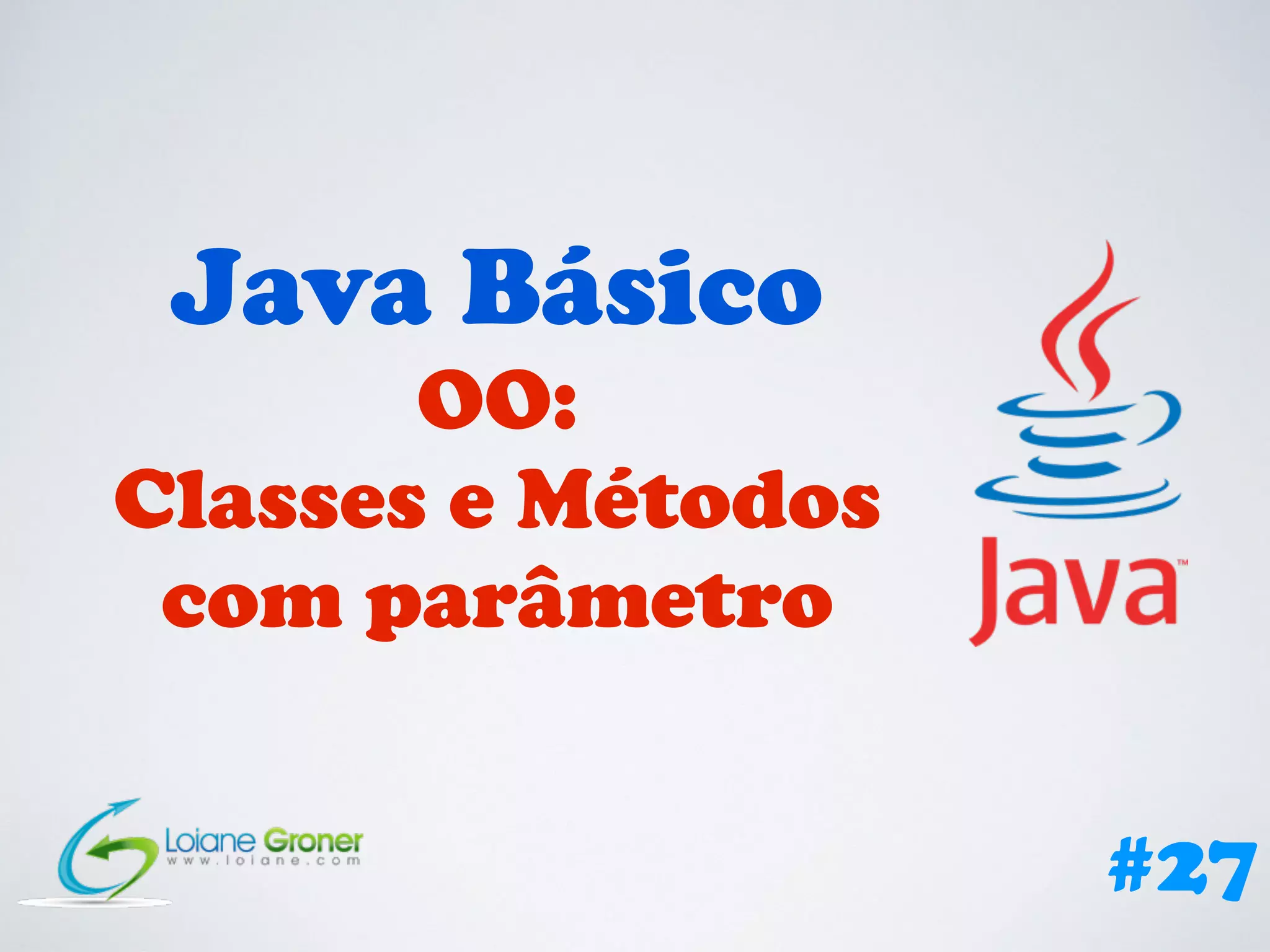 Java Básico
OO:
Classes e Métodos com parâmetro

Java™

Loiane Groner
www.loiane.com

#27